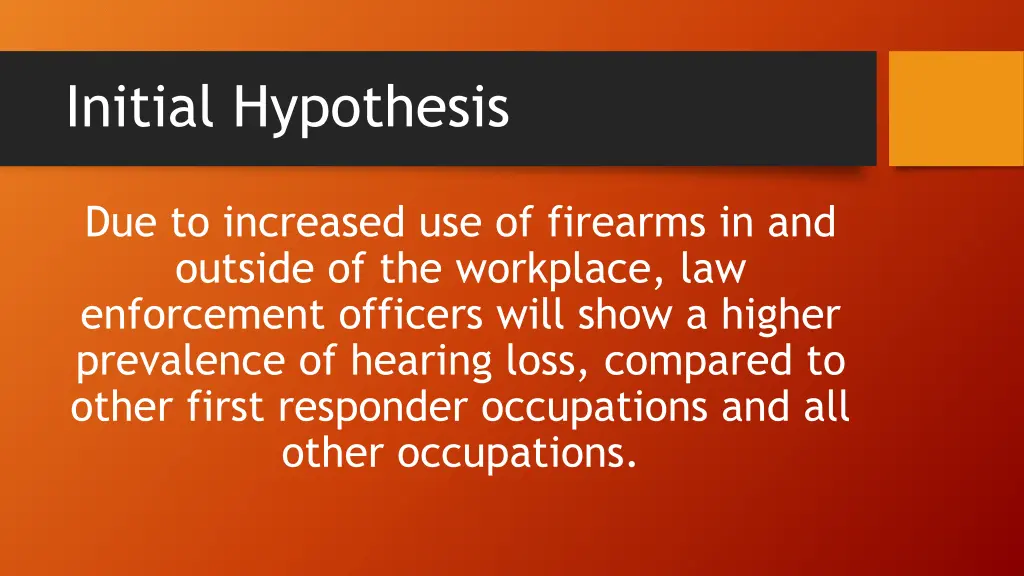 Initial Hypothesis

Due to increased use of firearms in and outside of the workplace, law enforcement officers will show a higher prevalence of hearing loss, compared to other first responder occupations and all other occupations.